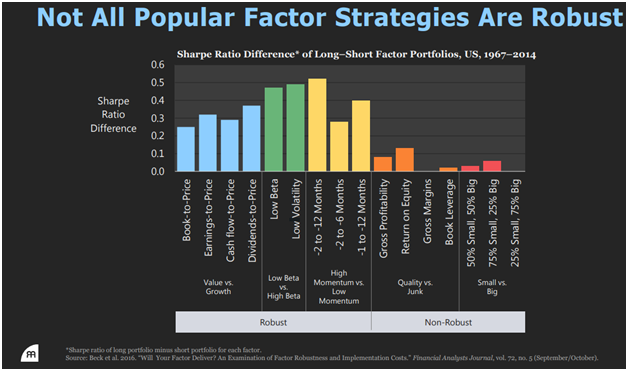 Not All Popular Factor Strategies Are Robust

Sharpe Ratio Difference* of Long–Short Factor Portfolios, US, 1967–2014

Sharpe Ratio Difference

0.6
0.5
0.4
0.3
0.2
0.1
0.0

Book-to-Price
Earnings-to-Price
Cash flow-to-Price
Dividends-to-Price
Low Beta
Low Volatility
-2 to -12 Months
-2 to -6 Months
-1 to -12 Months
Gross Profitability
Return on Equity
Gross Margins
Book Leverage
50% Small, 50% Big
75% Small, 25% Big
25% Small, 75% Big

Value vs. Growth

Low Beta vs. High Beta

High Momentum vs. Low Momentum

Quality vs. Junk

Small vs. Big

Robust

Non-Robust

*Sharpe ratio of long portfolio minus short portfolio for each factor.
Source: Beck et al. 2016. "Will Your Factor Deliver? An Examination of Factor Robustness and Implementation Costs." Financial Analysts Journal, vol. 72, no. 5 (September/October).